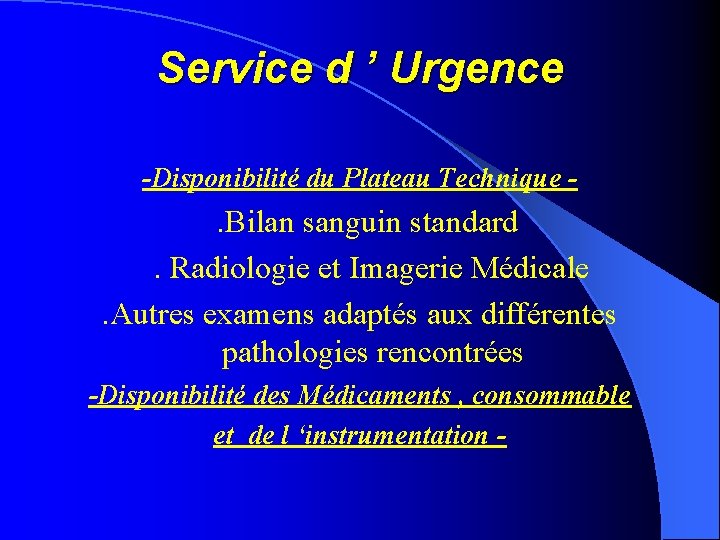 Service d ’ Urgence

-Disponibilité du Plateau Technique -

.Bilan sanguin standard

. Radiologie et Imagerie Médicale

.Autres examens adaptés aux différentes pathologies rencontrées

-Disponibilité des Médicaments , consommable et de l ‘instrumentation -